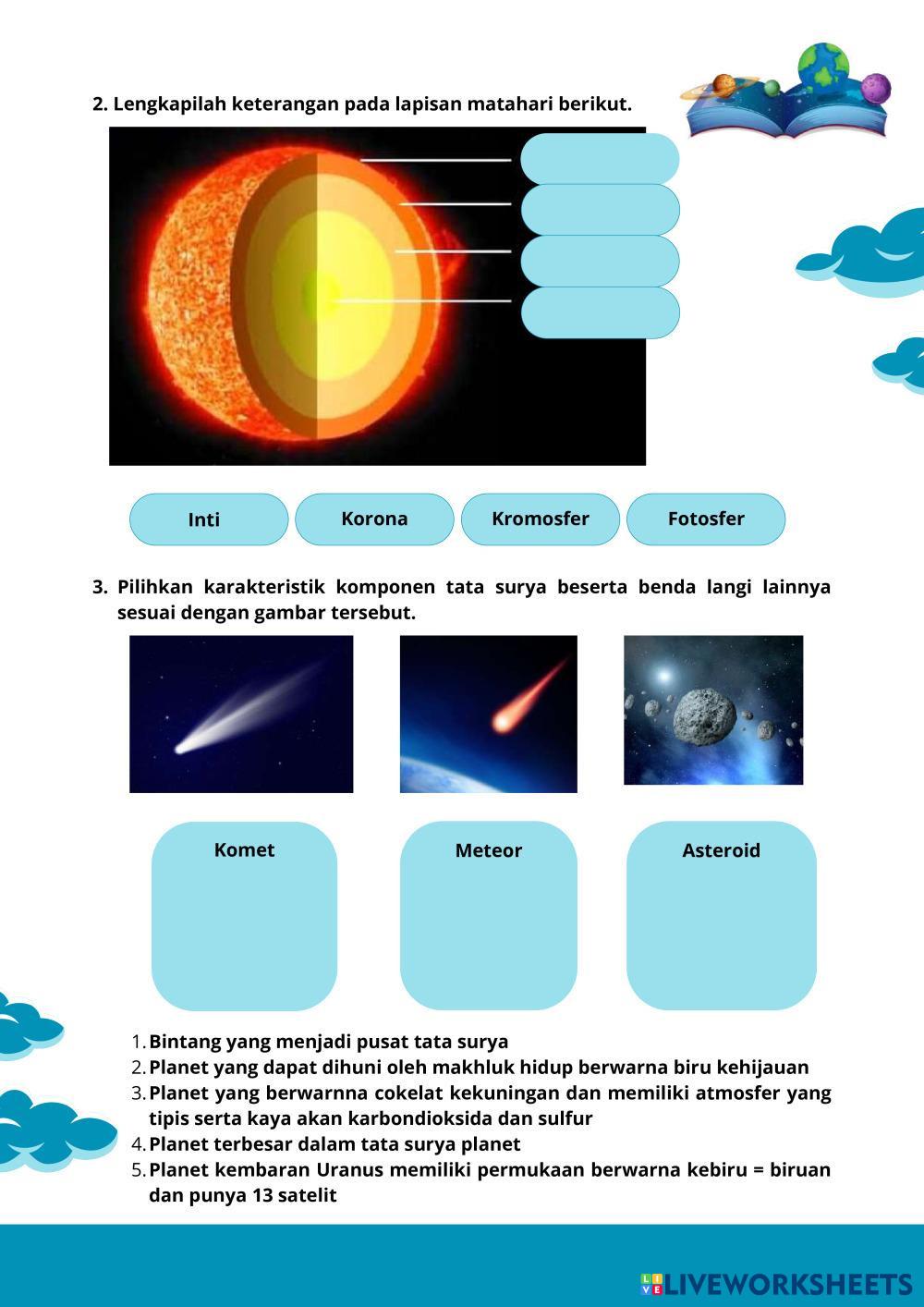 2. Lengkapilah keterangan pada lapisan matahari berikut.

Inti

Korona

Kromosfer

Fotosfer

3. Pilihkan karakteristik komponen tata surya beserta benda langi lainnya sesuai dengan gambar tersebut.

Komet

Meteor

Asteroid

1. Bintang yang menjadi pusat tata surya
2. Planet yang dapat dihuni oleh makhluk hidup berwarna biru kehijauan
3. Planet yang berwarnna cokelat kekuningan dan memiliki atmosfer yang tipis serta kaya akan karbondioksida dan sulfur
4. Planet terbesar dalam tata surya planet
5. Planet kembaran Uranus memiliki permukaan berwarna kebiru = biruan dan punya 13 satelit

LIVEWORKSHEETS